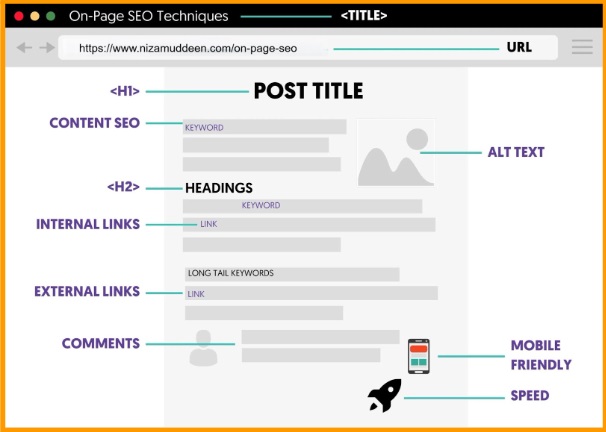 On-Page SEO Techniques

<TITLE>

https://www.nizamuddeen.com/on-page-seo

URL

<H1>

POST TITLE

CONTENT SEO

KEYWORD

ALT TEXT

<H2>

HEADINGS

KEYWORD

INTERNAL LINKS

LINK

LONG TAIL KEYWORDS

EXTERNAL LINKS

LINK

COMMENTS

MOBILE FRIENDLY

SPEED